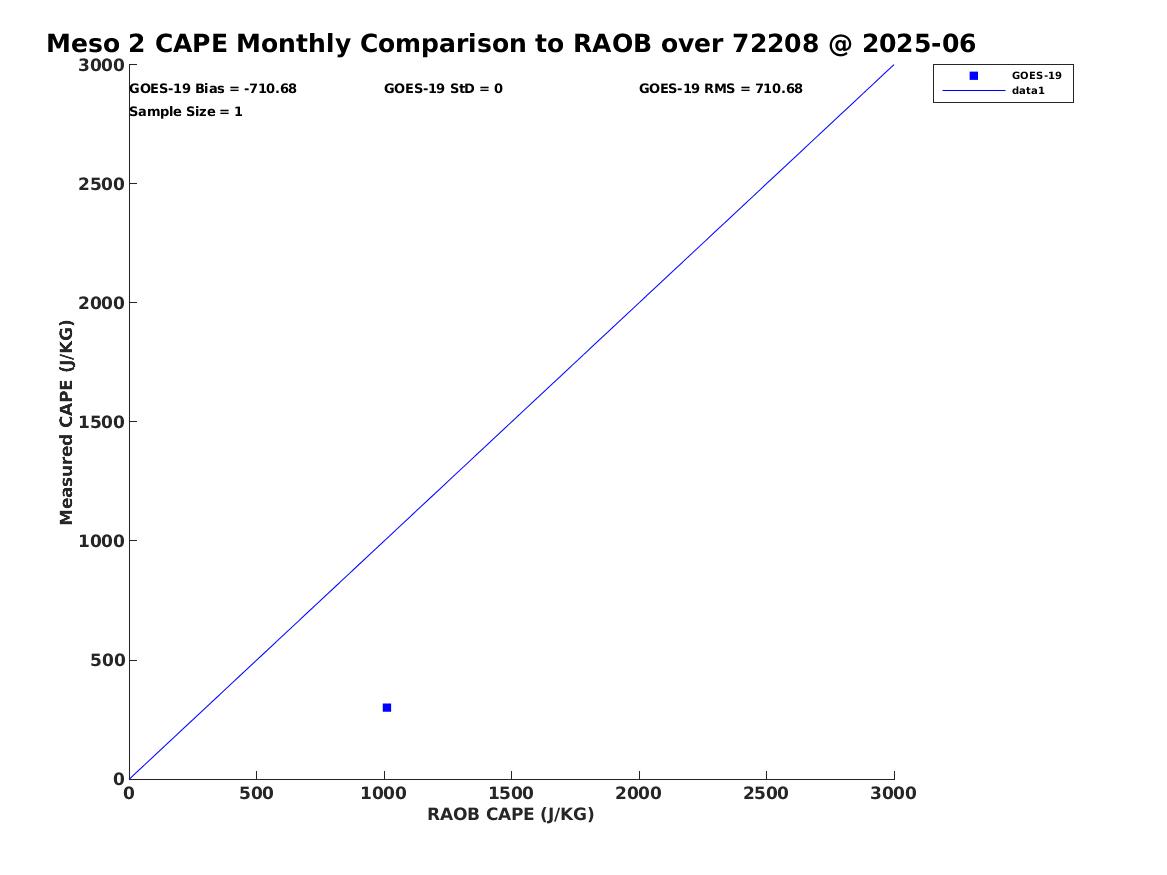 Meso 2 CAPE Monthly Comparison to RAOB over 72208 @ 2025-06

GOES-19 Bias = -710.68
GOES-19 StD = 0
GOES-19 RMS = 710.68
Sample Size = 1

GOES-19
data1

Measured CAPE (J/KG)

3000
2500
2000
1500
1000
500
0

0
500
1000
1500
2000
2500
3000

RAOB CAPE (J/KG)